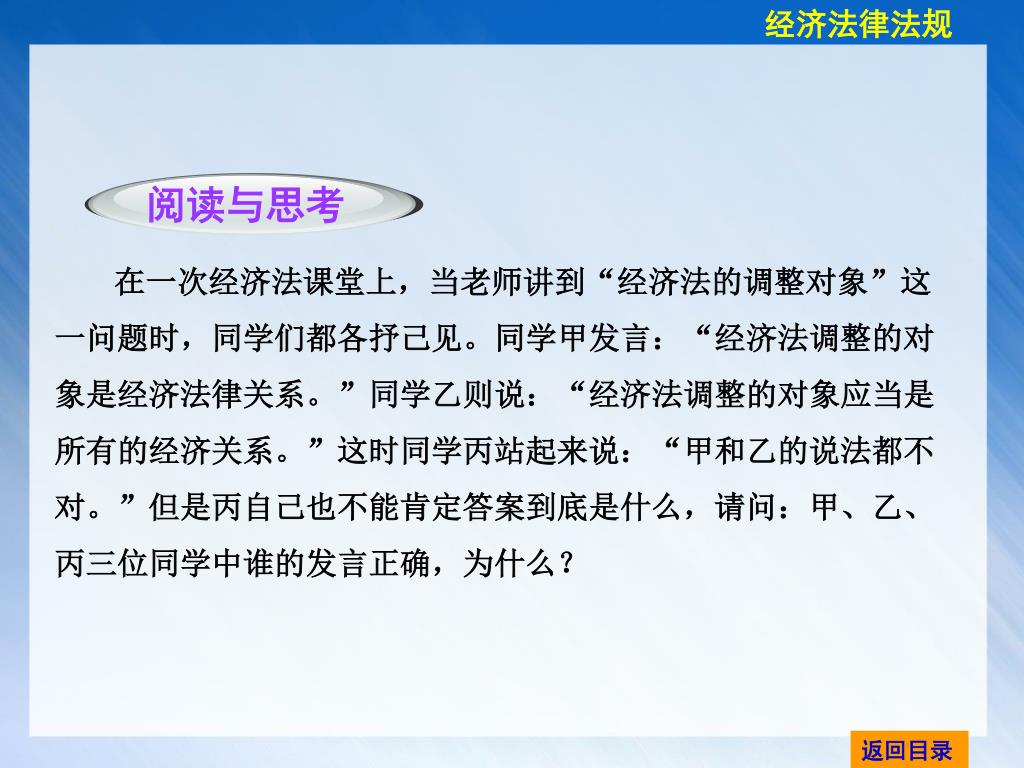 经济法律法规

阅读与思考

在一次经济法课堂上，当老师讲到“经济法的调整对象”这一问题时，同学们都各抒己见。同学甲发言：“经济法调整的对象是经济法律关系。”同学乙则说：“经济法调整的对象应当是所有的经济关系。”这时同学丙站起来说：“甲和乙的说法都不对。”但是丙自己也不能肯定答案到底是什么，请问：甲、乙、丙三位同学中谁的发言正确，为什么？

返回目录